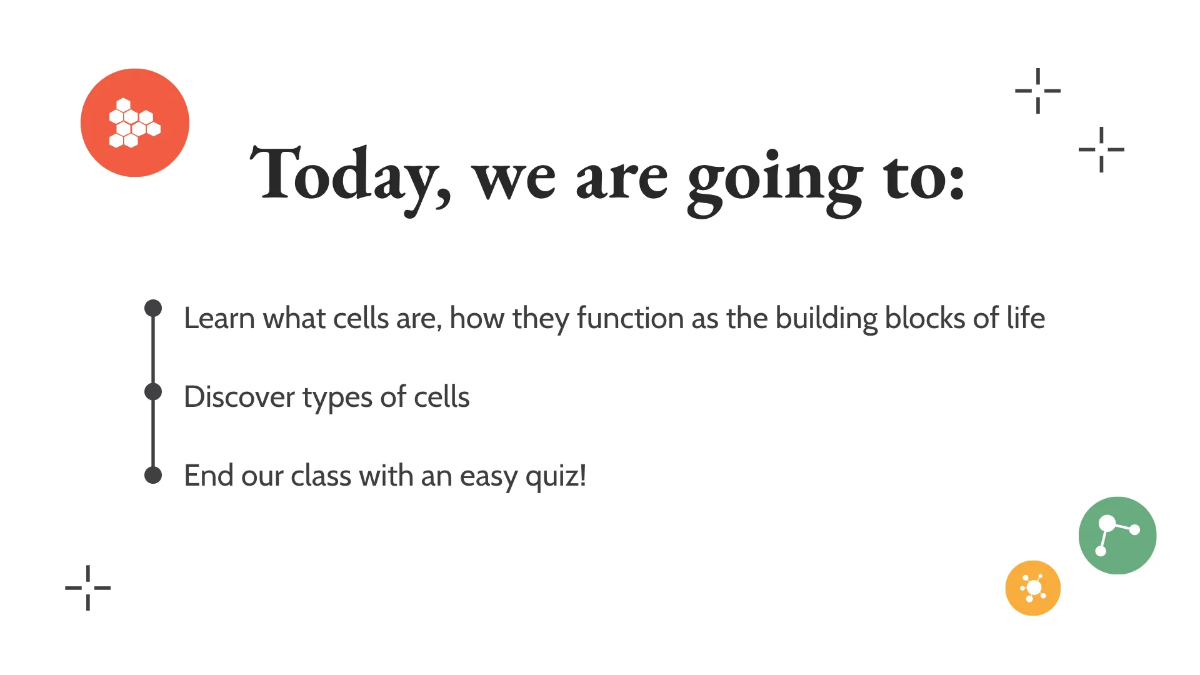 Today, we are going to:

Learn what cells are, how they function as the building blocks of life

Discover types of cells

End our class with an easy quiz!